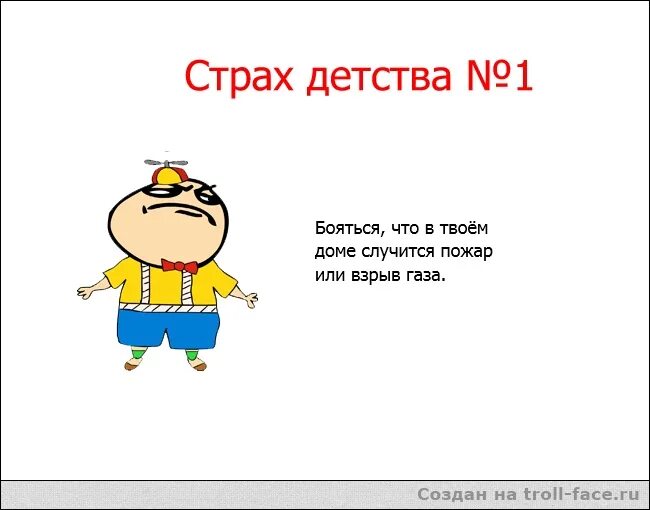 Страх детства №1

Бояться, что в твоём доме случится пожар или взрыв газа.

Создан на troll-face.ru